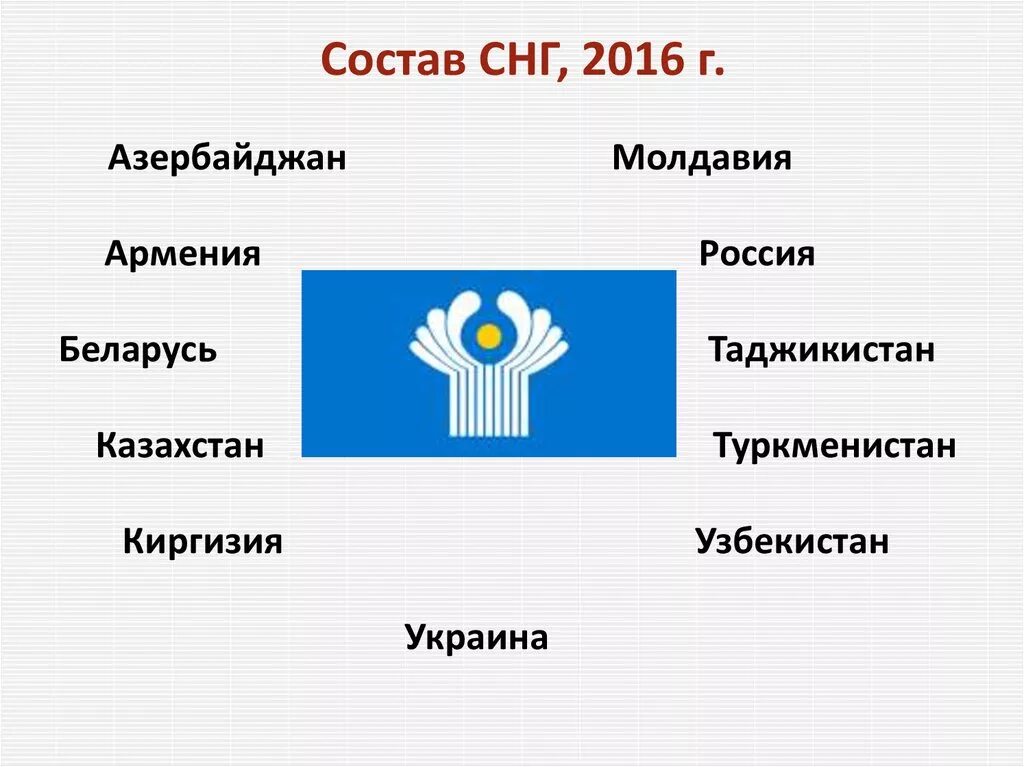 Состав СНГ, 2016 г.

Азербайджан

Армения

Беларусь

Казахстан

Киргизия

Молдавия

Россия

Таджикистан

Туркменистан

Узбекистан

Украина